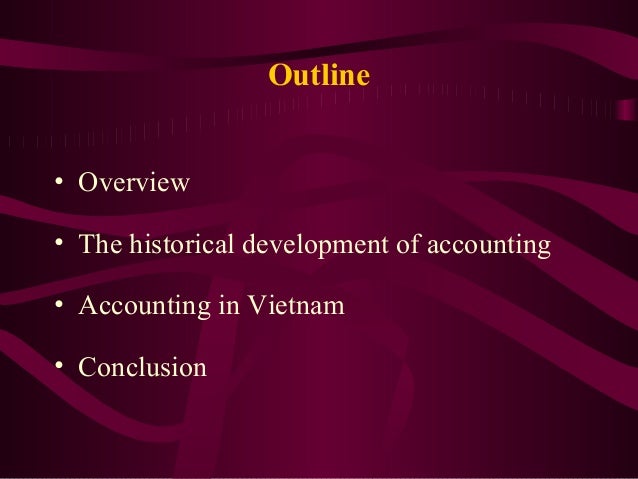 Outline

• Overview

• The historical development of accounting

• Accounting in Vietnam

• Conclusion